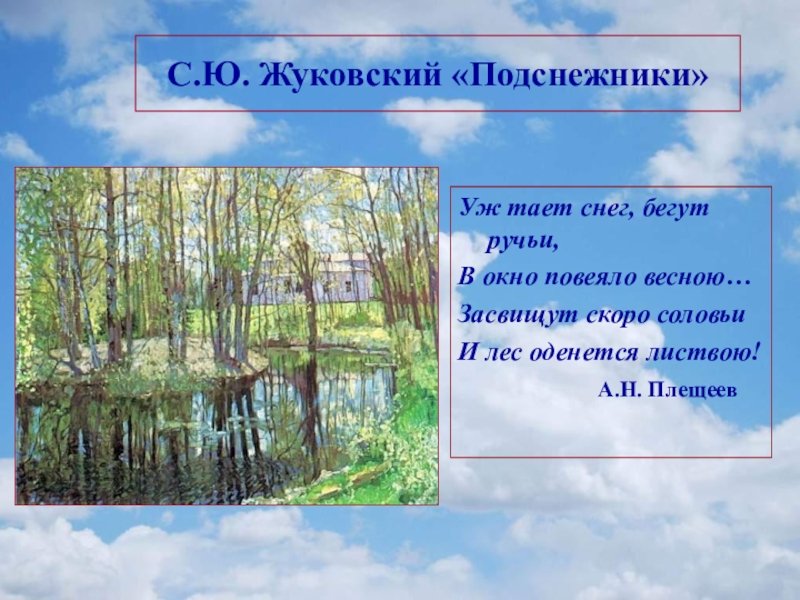 С.Ю. Жуковский «Подснежники»

Уж тает снег, бегут ручьи,
В окно повеяло весною…
Засвищут скоро соловьи
И лес оденется листвою!

А.Н. Плещеев